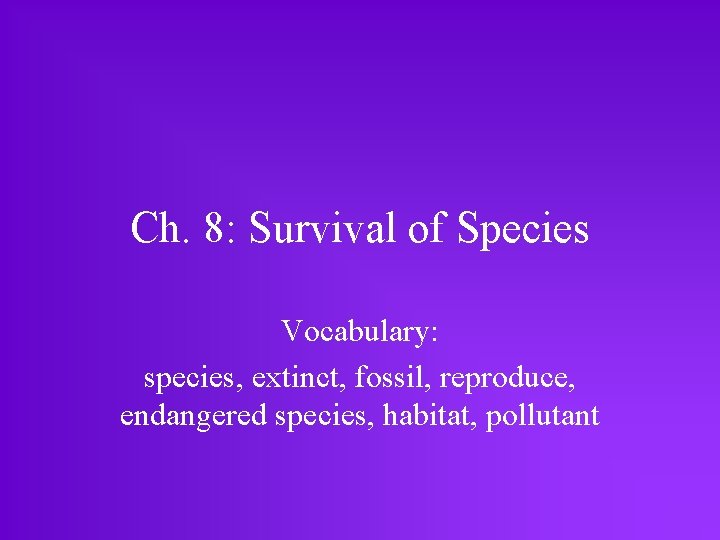 Ch. 8: Survival of Species

Vocabulary:
species, extinct, fossil, reproduce, endangered species, habitat, pollutant